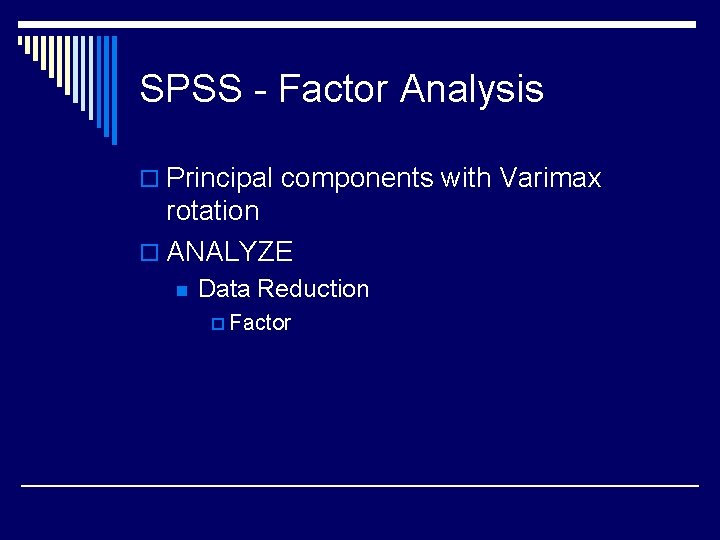 SPSS - Factor Analysis

Principal components with Varimax rotation

ANALYZE

Data Reduction

Factor